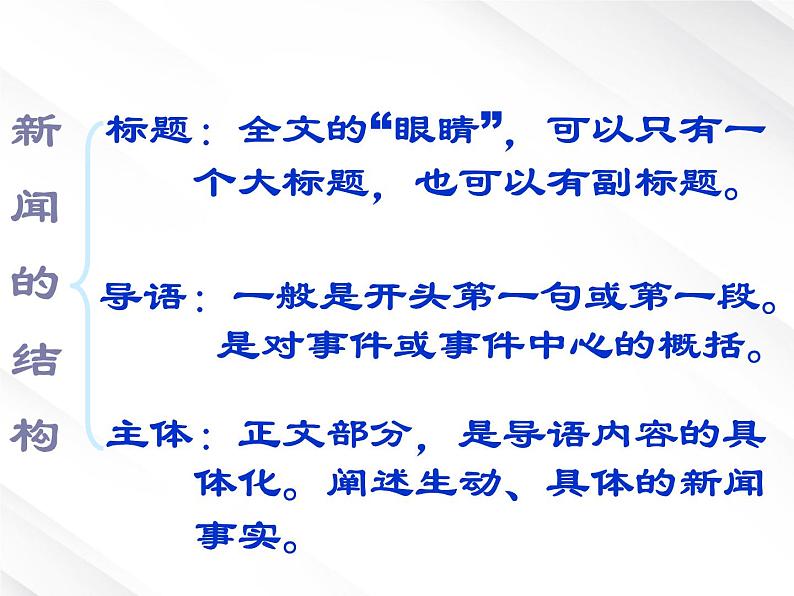 新闻的结构

标题：全文的“眼睛”，可以只有一个大标题，也可以有副标题。

导语：一般是开头第一句或第一段。是对事件或事件中心的概括。

主体：正文部分，是导语内容的具体化。阐述生动、具体的新闻事实。